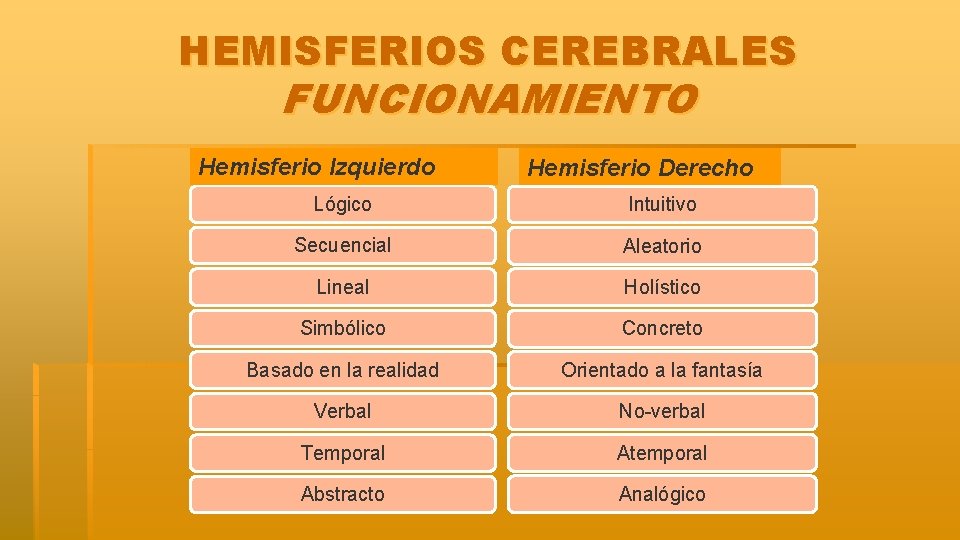 HEMISFERIOS CEREBRALES
FUNCIONAMIENTO

| Hemisferio Izquierdo | Hemisferio Derecho |
|---|---|
| Lógico | Intuitivo |
| Secuencial | Aleatorio |
| Lineal | Holístico |
| Simbólico | Concreto |
| Basado en la realidad | Orientado a la fantasía |
| Verbal | No-verbal |
| Temporal | Atemporal |
| Abstracto | Analógico |